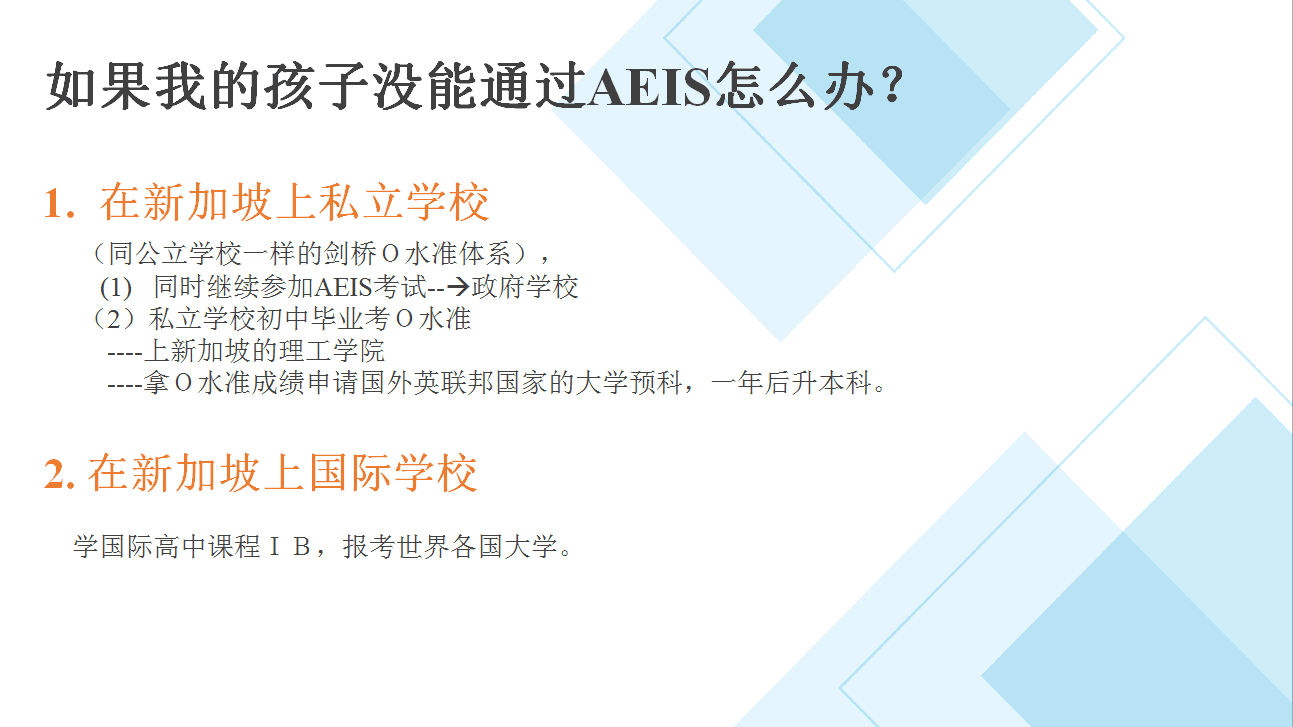 如果我的孩子没能通过AEIS怎么办？

1. 在新加坡上私立学校

（同公立学校一样的剑桥Ｏ水准体系），
(1) 同时继续参加AEIS考试--→政府学校
（2）私立学校初中毕业考Ｏ水准
----上新加坡的理工学院
----拿Ｏ水准成绩申请国外英联邦国家的大学预科，一年后升本科。

2. 在新加坡上国际学校

学国际高中课程ＩＢ，报考世界各国大学。